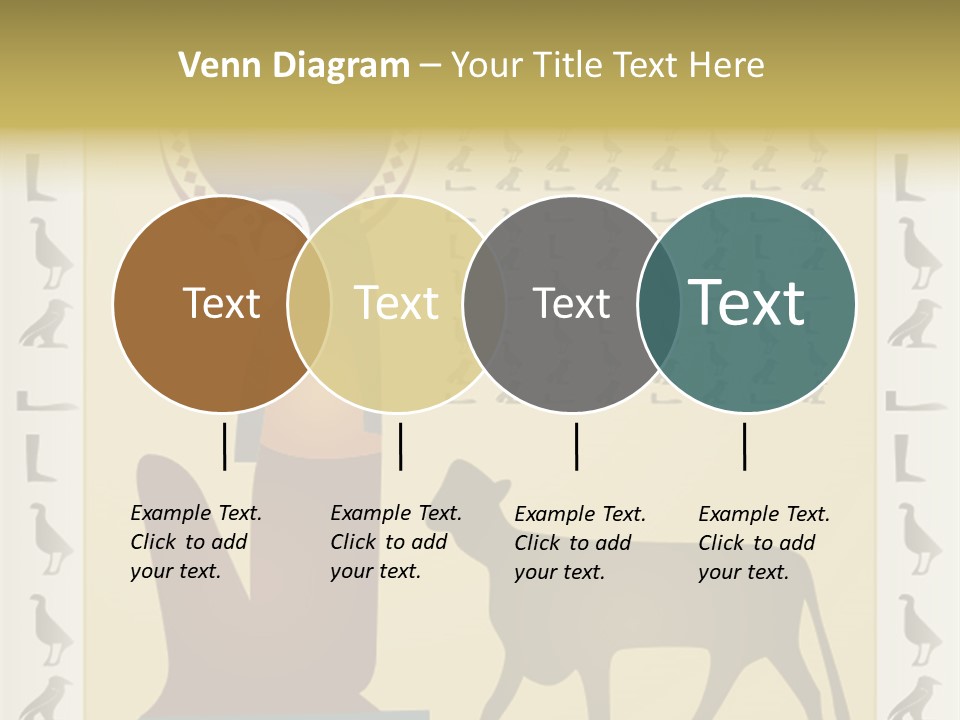 Venn Diagram – Your Title Text Here

Text

Text

Text

Text

Example Text. Click to add your text.

Example Text. Click to add your text.

Example Text. Click to add your text.

Example Text. Click to add your text.